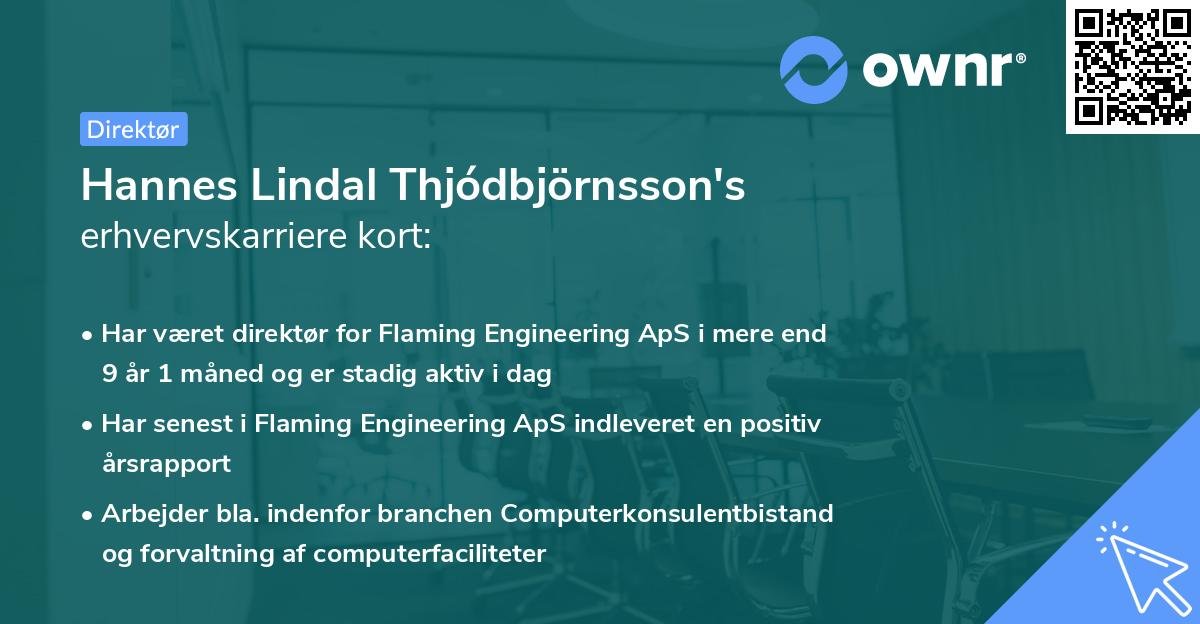 ownr®

Direktør

Hannes Lindal Thjódbjörnsson's
erhvervskarriere kort:

• Har været direktør for Flaming Engineering ApS i mere end 9 år 1 måned og er stadig aktiv i dag

• Har senest i Flaming Engineering ApS indleveret en positiv årsrapport

• Arbejder bla. indenfor branchen Computerkonsulentbistand og forvaltning af computerfaciliteter